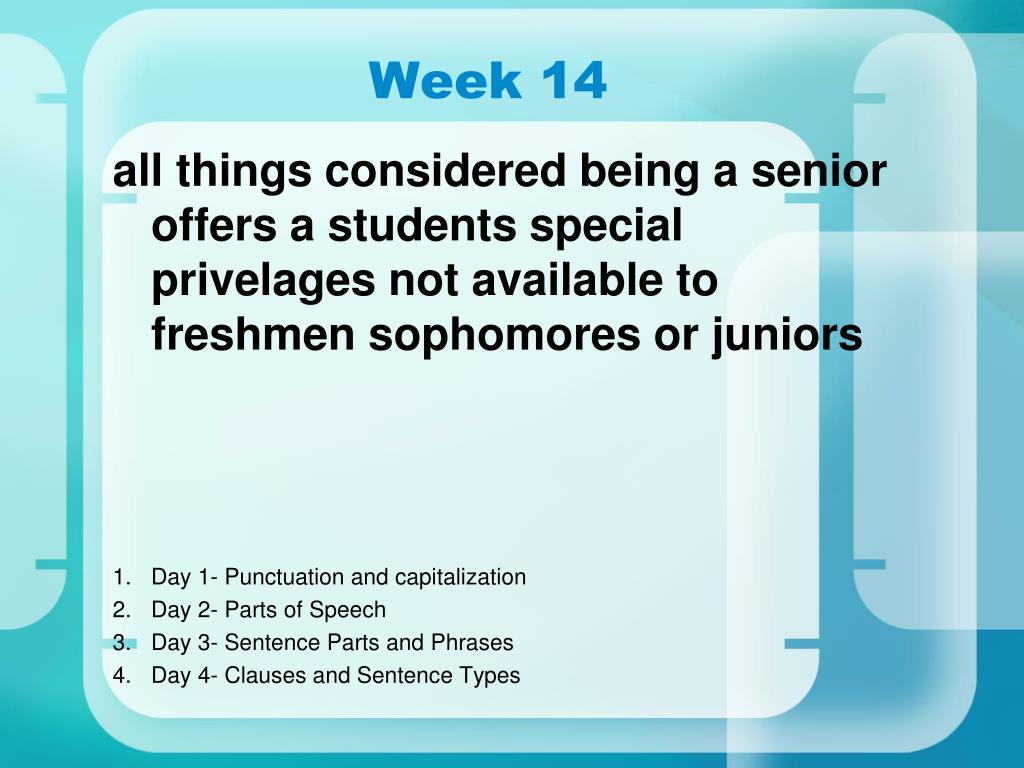 Week 14

all things considered being a senior offers a students special privelages not available to freshmen sophomores or juniors

1. Day 1- Punctuation and capitalization
2. Day 2- Parts of Speech
3. Day 3- Sentence Parts and Phrases
4. Day 4- Clauses and Sentence Types